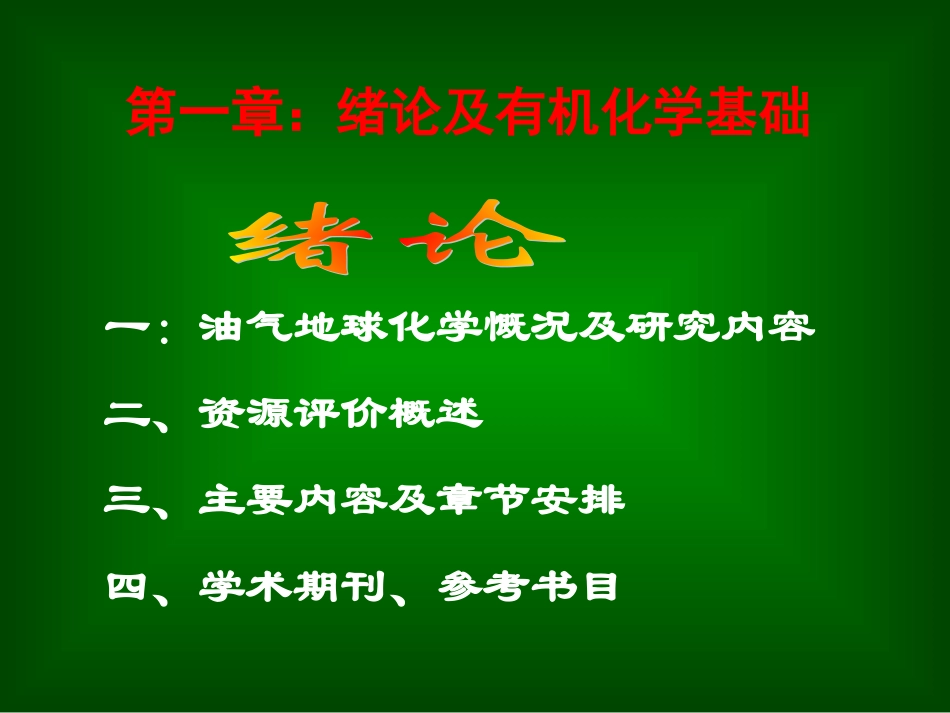 第一章：绪论及有机化学基础

绪 论

一：油气地球化学概况及研究内容

二、资源评价概述

三、主要内容及章节安排

四、学术期刊、参考书目